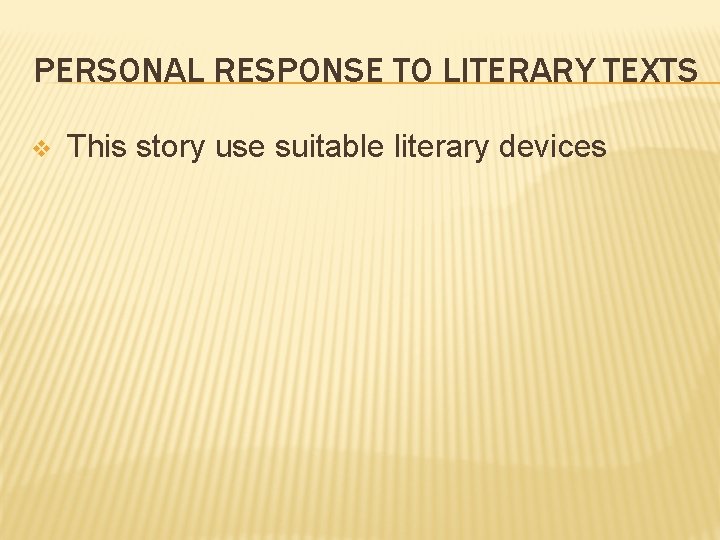 PERSONAL RESPONSE TO LITERARY TEXTS

This story use suitable literary devices